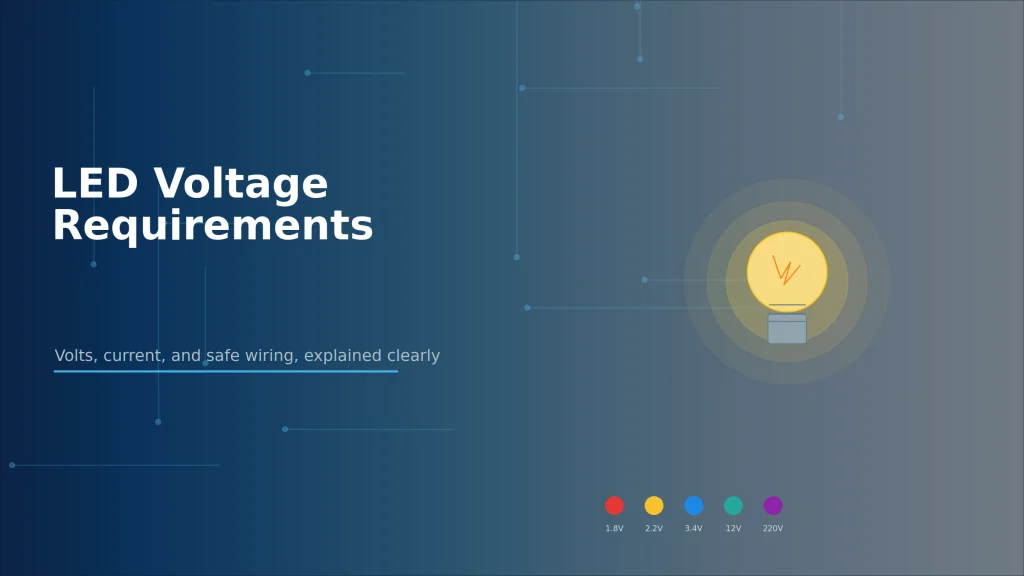 LED Voltage Requirements

Volts, current, and safe wiring, explained clearly

1.8V 2.2V 3.4V 12V 220V